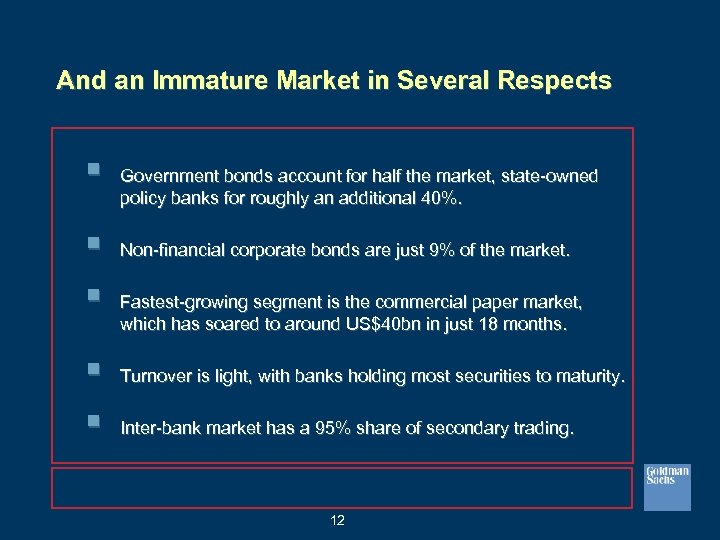 And an Immature Market in Several Respects

Government bonds account for half the market, state-owned policy banks for roughly an additional 40%.

Non-financial corporate bonds are just 9% of the market.

Fastest-growing segment is the commercial paper market, which has soared to around US$40bn in just 18 months.

Turnover is light, with banks holding most securities to maturity.

Inter-bank market has a 95% share of secondary trading.

Goldman Sachs

12